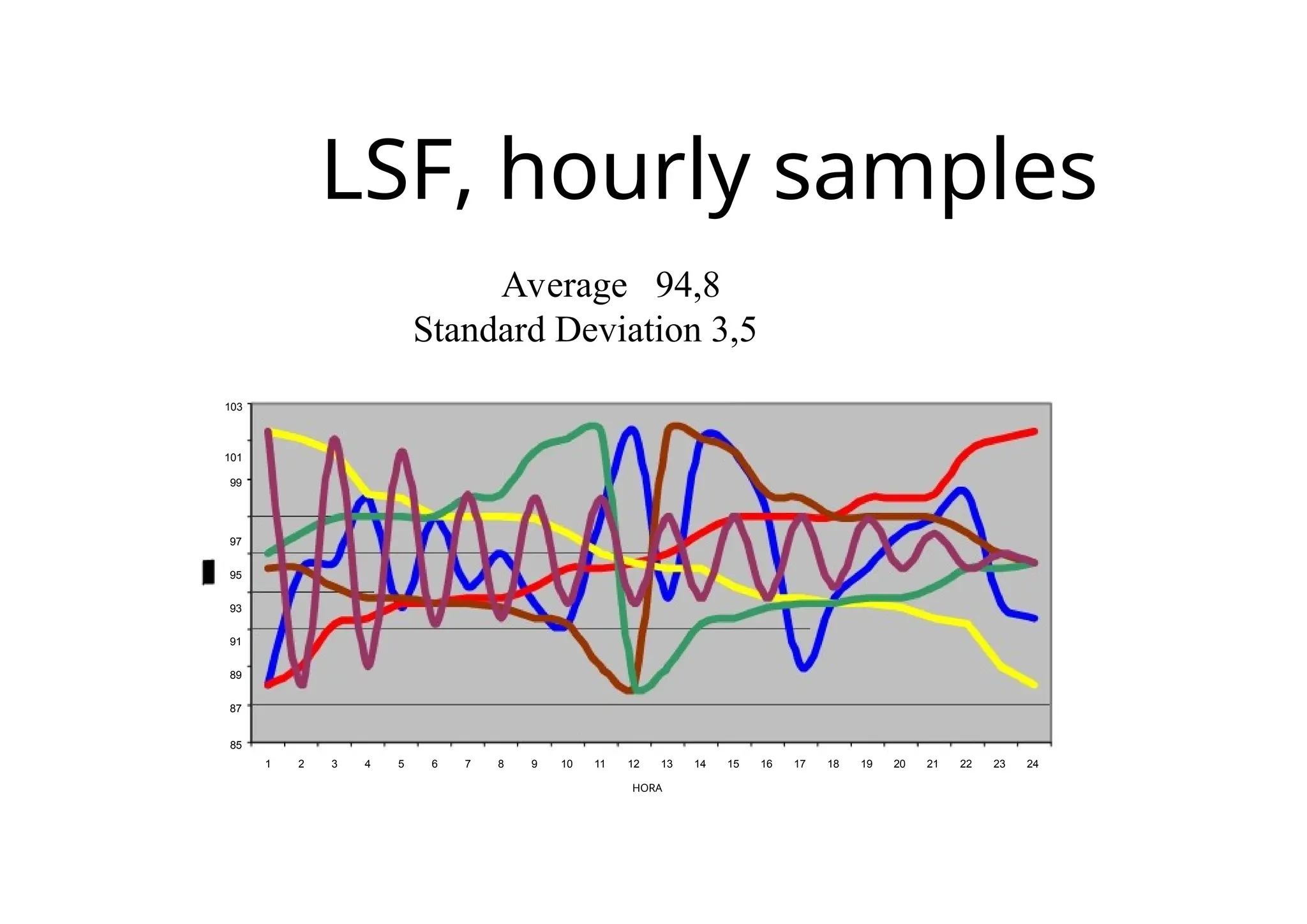 LSF, hourly samples

Average 94,8
Standard Deviation 3,5

103
101
99
97
95
93
91
89
87
85

1 2 3 4 5 6 7 8 9 10 11 12 13 14 15 16 17 18 19 20 21 22 23 24

HORA